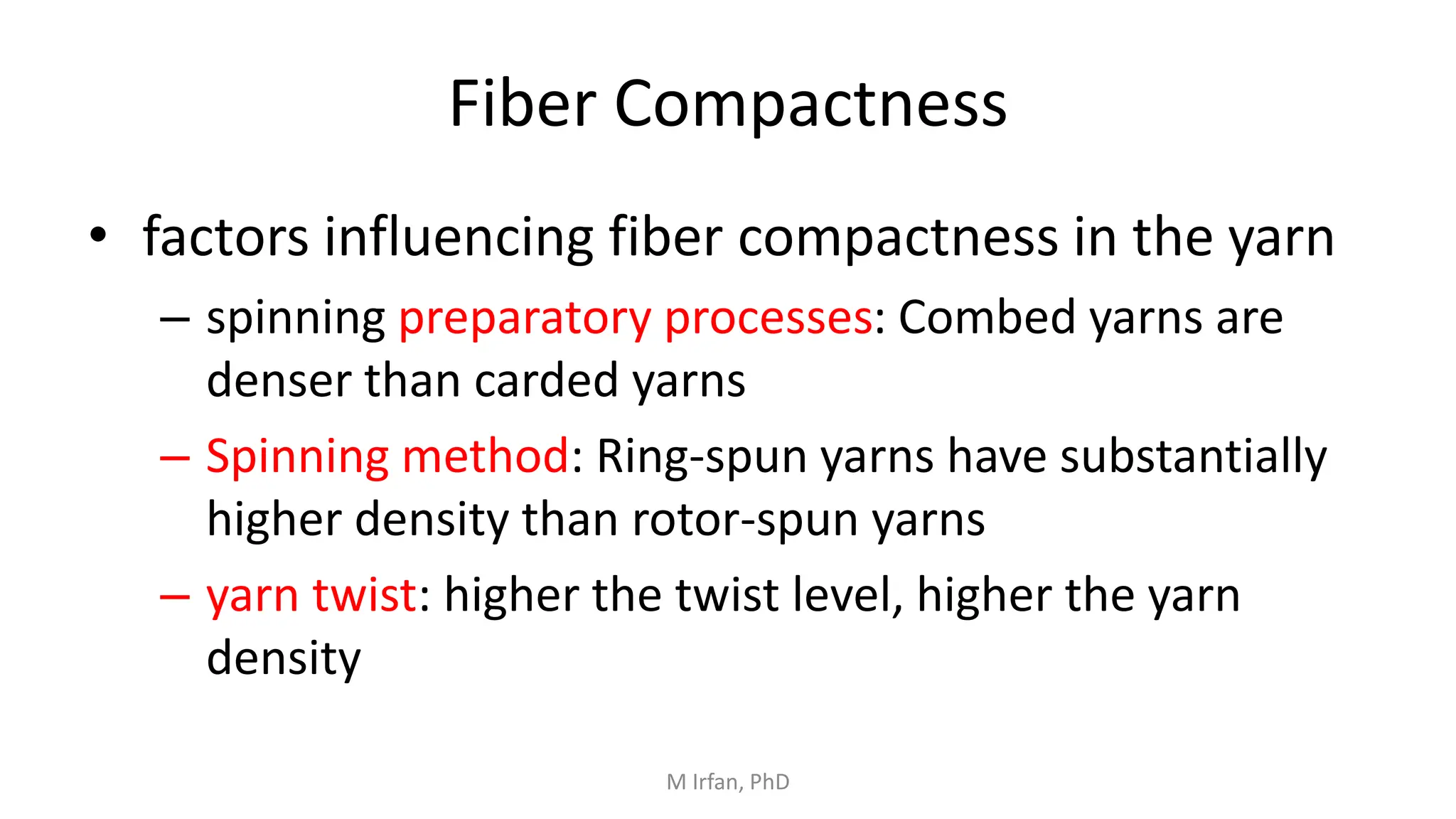 Fiber Compactness

• factors influencing fiber compactness in the yarn

– spinning preparatory processes: Combed yarns are denser than carded yarns

– Spinning method: Ring-spun yarns have substantially higher density than rotor-spun yarns

– yarn twist: higher the twist level, higher the yarn density

M Irfan, PhD